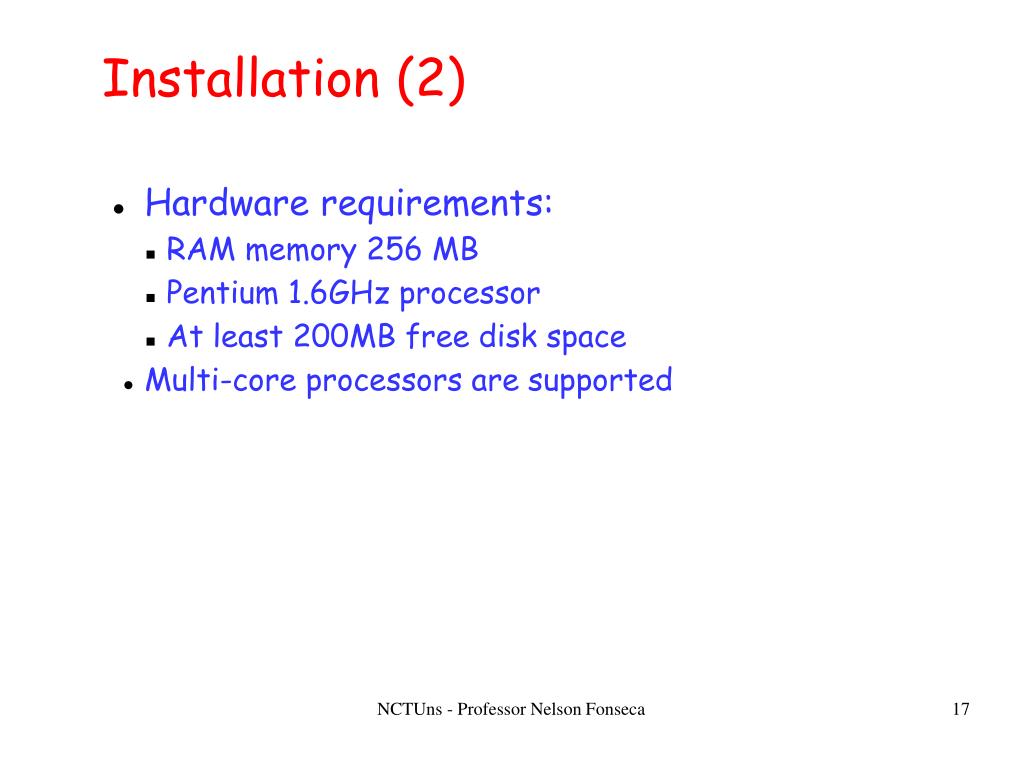 Installation (2)

- Hardware requirements:
  - RAM memory 256 MB
  - Pentium 1.6GHz processor
  - At least 200MB free disk space
- Multi-core processors are supported

NCTUns - Professor Nelson Fonseca

17